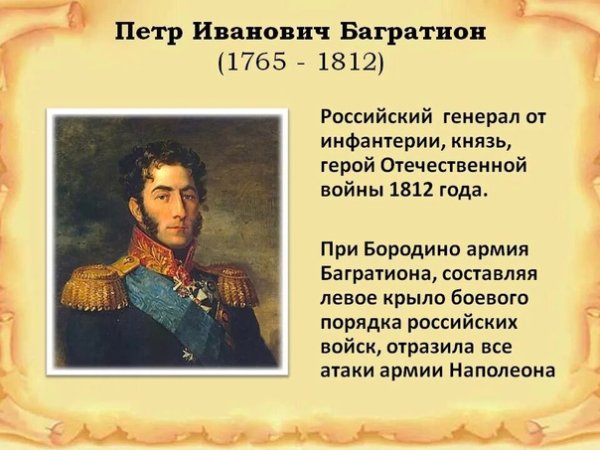 Петр Иванович Багратион
(1765 - 1812)

Российский генерал от инфантерии, князь, герой Отечественной войны 1812 года.

При Бородино армия Багратиона, составляя левое крыло боевого порядка российских войск, отразила все атаки армии Наполеона